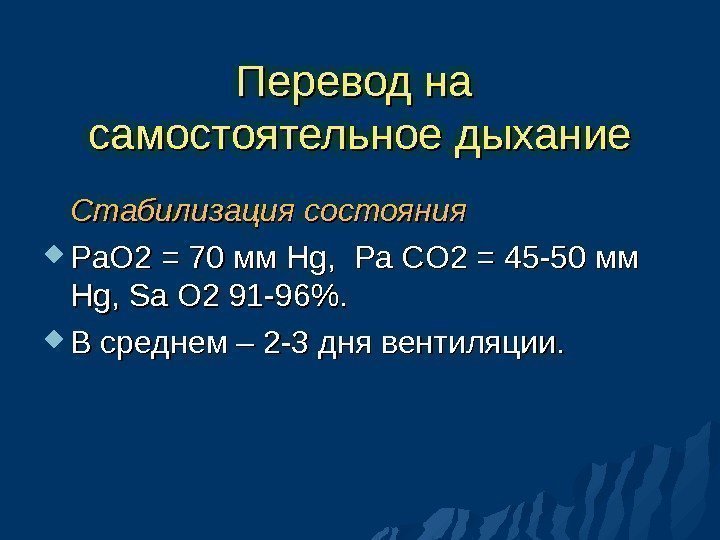 Перевод на самостоятельное дыхание

Стабилизация состояния

PaO2 = 70 мм Hg, Pa CO2 = 45-50 мм Hg, Sa O2 91-96%.

В среднем – 2-3 дня вентиляции.